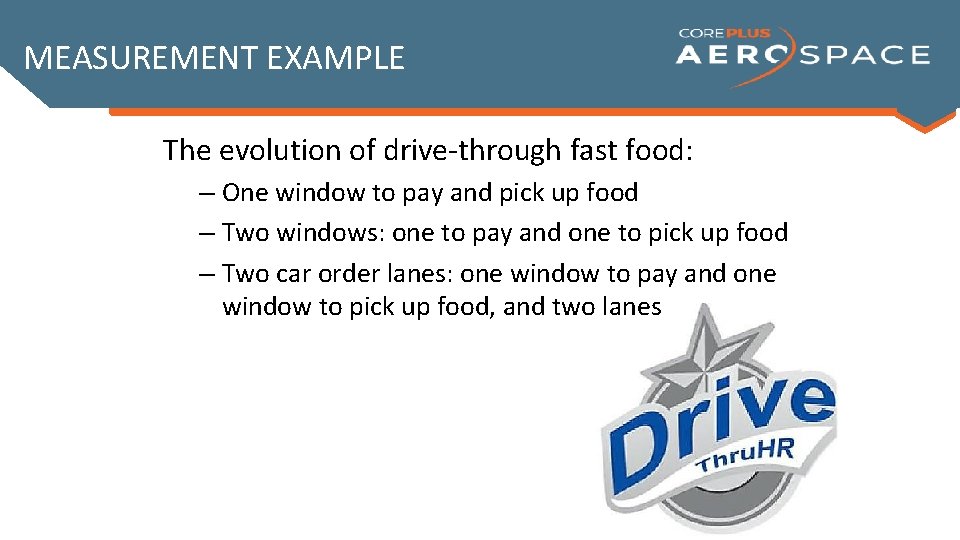 MEASUREMENT EXAMPLE

COREPLUS AEROSPACE

The evolution of drive-through fast food:

– One window to pay and pick up food

– Two windows: one to pay and one to pick up food

– Two car order lanes: one window to pay and one window to pick up food, and two lanes

Drive ThruHR